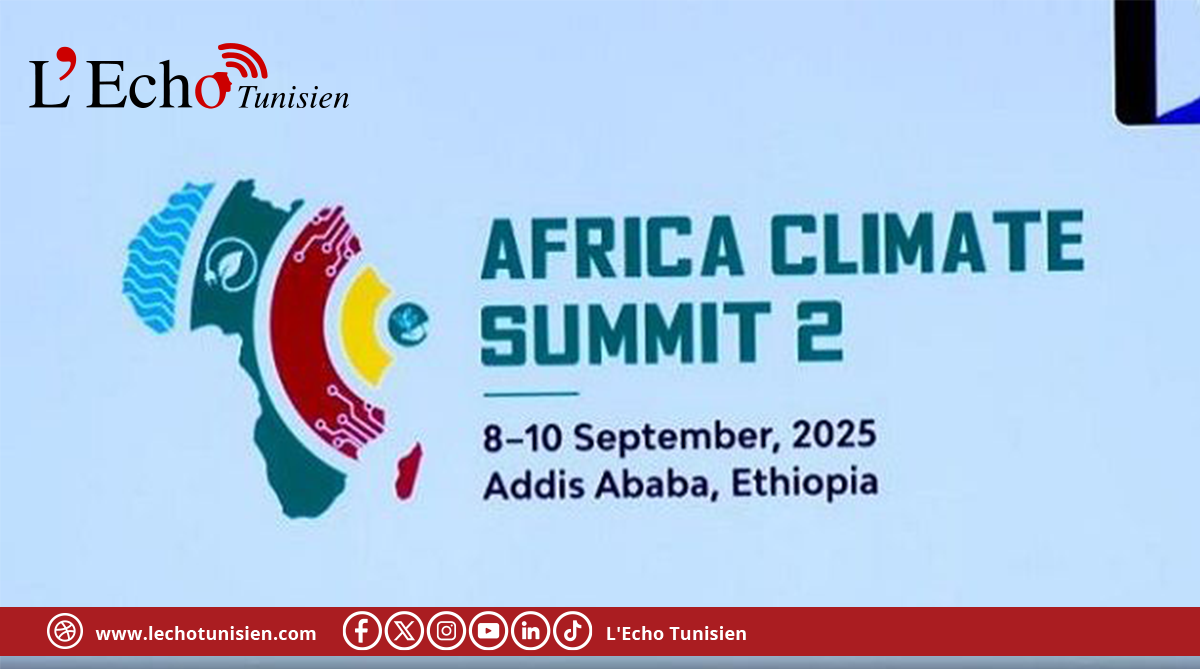 L'Echo Tunisien

AFRICA CLIMATE SUMMIT 2

8–10 September, 2025
Addis Ababa, Ethiopia

www.lechotunisien.com

L'Echo Tunisien